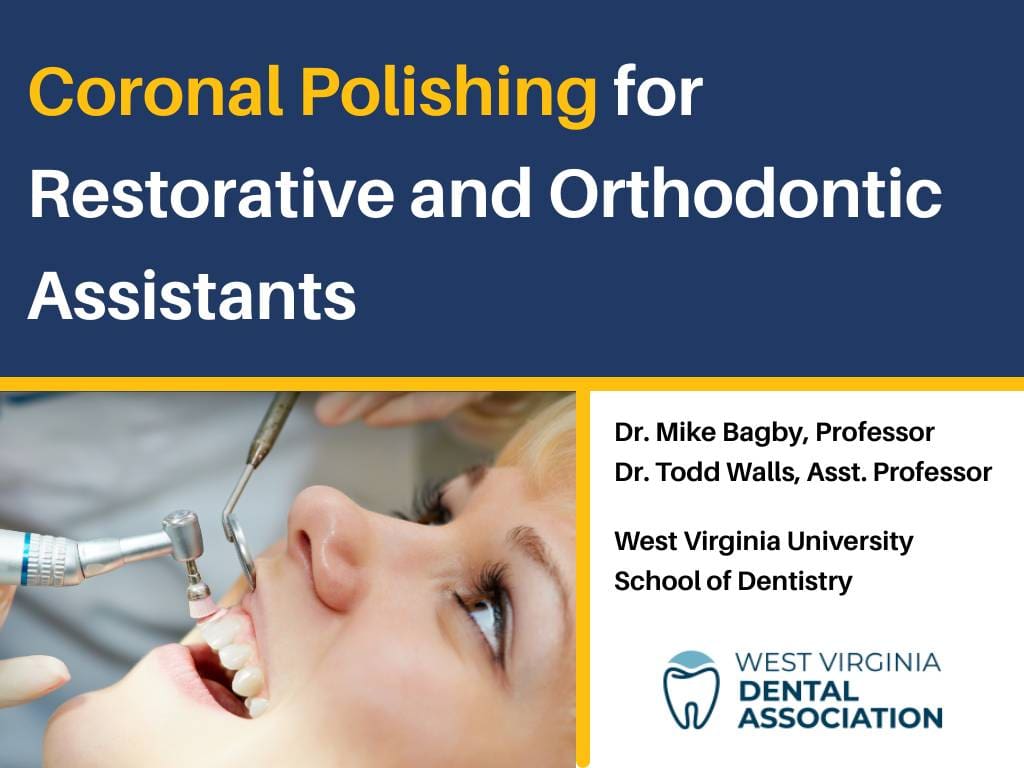 Coronal Polishing for Restorative and Orthodontic Assistants

Dr. Mike Bagby, Professor
Dr. Todd Walls, Asst. Professor

West Virginia University
School of Dentistry

WEST VIRGINIA
DENTAL
ASSOCIATION